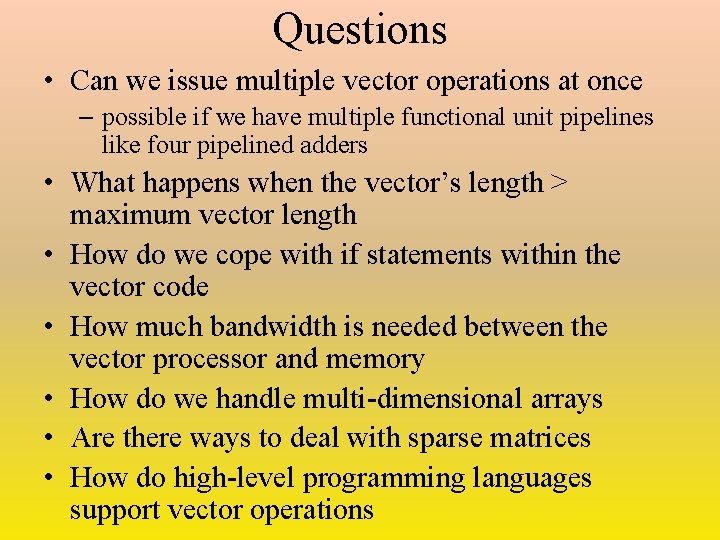 Questions

• Can we issue multiple vector operations at once
– possible if we have multiple functional unit pipelines like four pipelined adders

• What happens when the vector's length > maximum vector length

• How do we cope with if statements within the vector code

• How much bandwidth is needed between the vector processor and memory

• How do we handle multi-dimensional arrays

• Are there ways to deal with sparse matrices

• How do high-level programming languages support vector operations